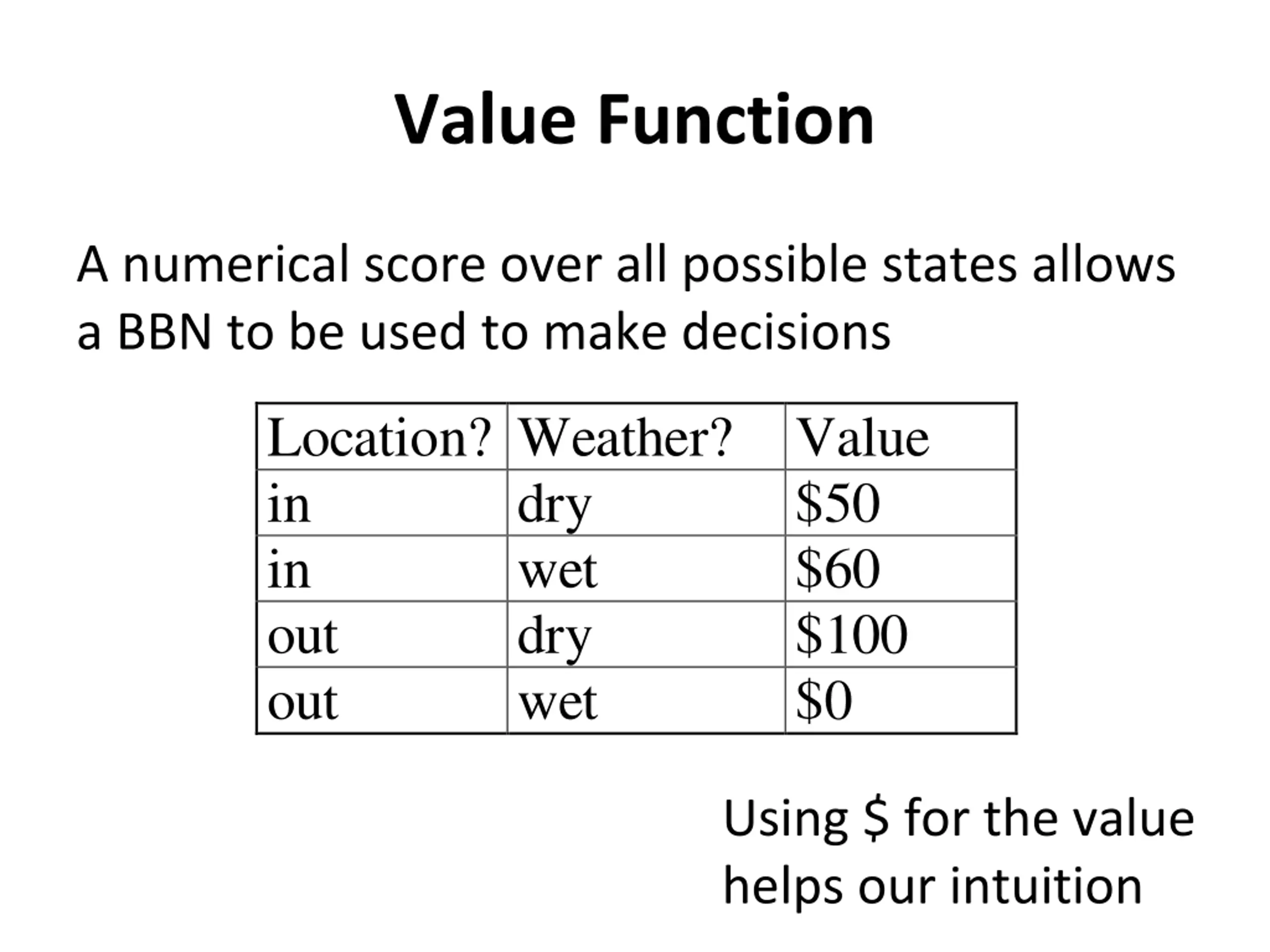 Value Function

A numerical score over all possible states allows a BBN to be used to make decisions

| Location? | Weather? | Value |
|---|---|---|
| in | dry | \$50 |
| in | wet | \$60 |
| out | dry | \$100 |
| out | wet | \$0 |

Using \$ for the value helps our intuition